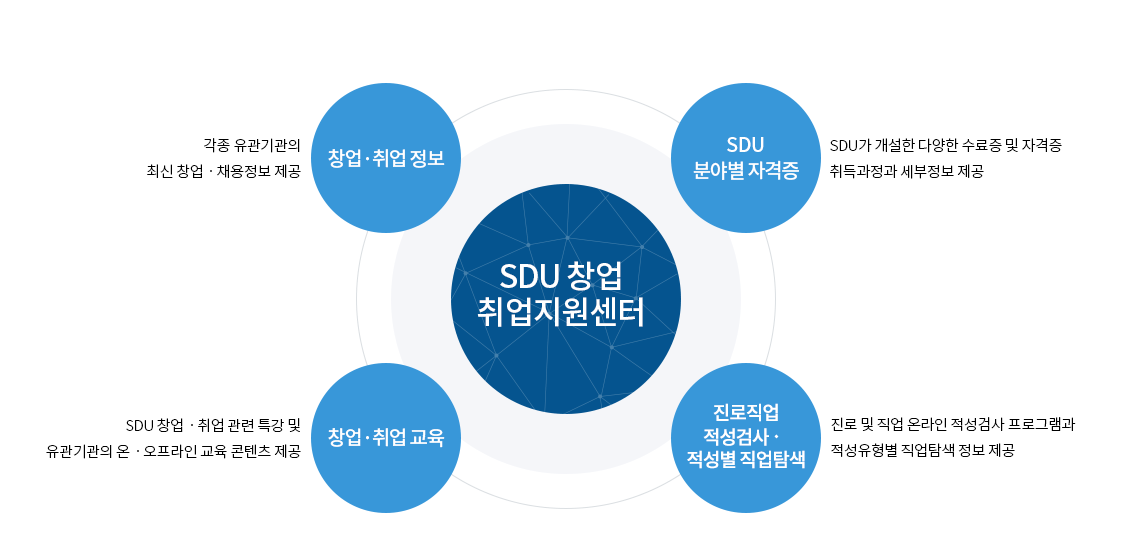 각종 유관기관의
최신 창업 · 채용정보 제공

창업·취업 정보

SDU
분야별 자격증

SDU가 개설한 다양한 수료증 및 자격증
취득과정과 세부정보 제공

SDU 창업
취업지원센터

SDU 창업 · 취업 관련 특강 및
유관기관의 온 · 오프라인 교육 콘텐츠 제공

창업·취업 교육

진로직업
적성검사 ·
적성별 직업탐색

진로 및 직업 온라인 적성검사 프로그램과
적성유형별 직업탐색 정보 제공